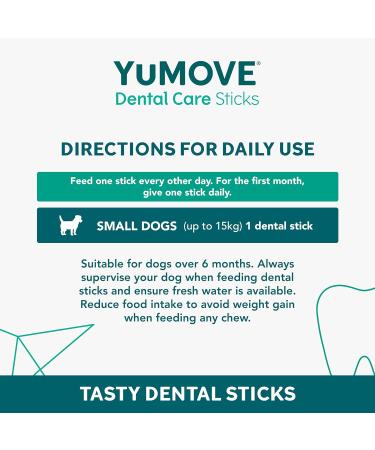 YuMOVE®
Dental Care Sticks

DIRECTIONS FOR DAILY USE

Feed one stick every other day. For the first month, give one stick daily.

SMALL DOGS (up to 15kg) 1 dental stick

Suitable for dogs over 6 months. Always supervise your dog when feeding dental sticks and ensure fresh water is available. Reduce food intake to avoid weight gain when feeding any chew.

TASTY DENTAL STICKS